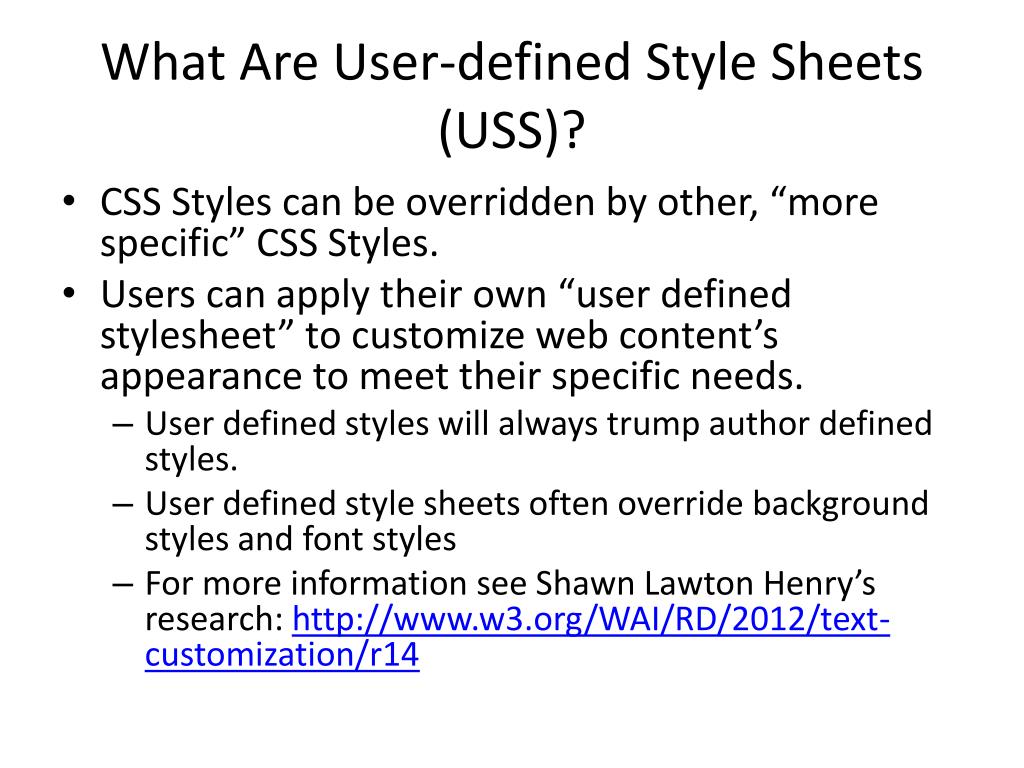 What Are User-defined Style Sheets (USS)?

• CSS Styles can be overridden by other, “more specific” CSS Styles.
• Users can apply their own “user defined stylesheet” to customize web content’s appearance to meet their specific needs.
– User defined styles will always trump author defined styles.
– User defined style sheets often override background styles and font styles
– For more information see Shawn Lawton Henry’s research: http://www.w3.org/WAI/RD/2012/text-customization/r14